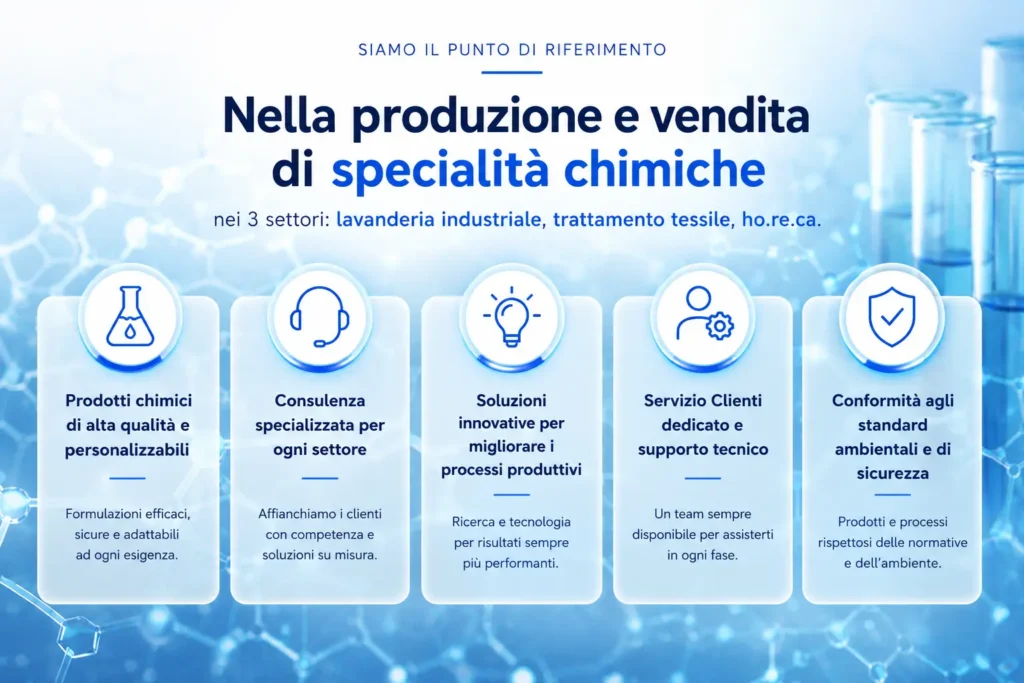 SIAMO IL PUNTO DI RIFERIMENTO

Nella produzione e vendita di specialità chimiche

nei 3 settori: lavanderia industriale, trattamento tessile, ho.re.ca.

Prodotti chimici di alta qualità e personalizzabili

Formulazioni efficaci, sicure e adattabili ad ogni esigenza.

Consulenza specializzata per ogni settore

Affianchiamo i clienti con competenza e soluzioni su misura.

Soluzioni innovative per migliorare i processi produttivi

Ricerca e tecnologia per risultati sempre più performanti.

Servizio Clienti dedicato e supporto tecnico

Un team sempre disponibile per assisterti in ogni fase.

Conformità agli standard ambientali e di sicurezza

Prodotti e processi rispettosi delle normative e dell'ambiente.